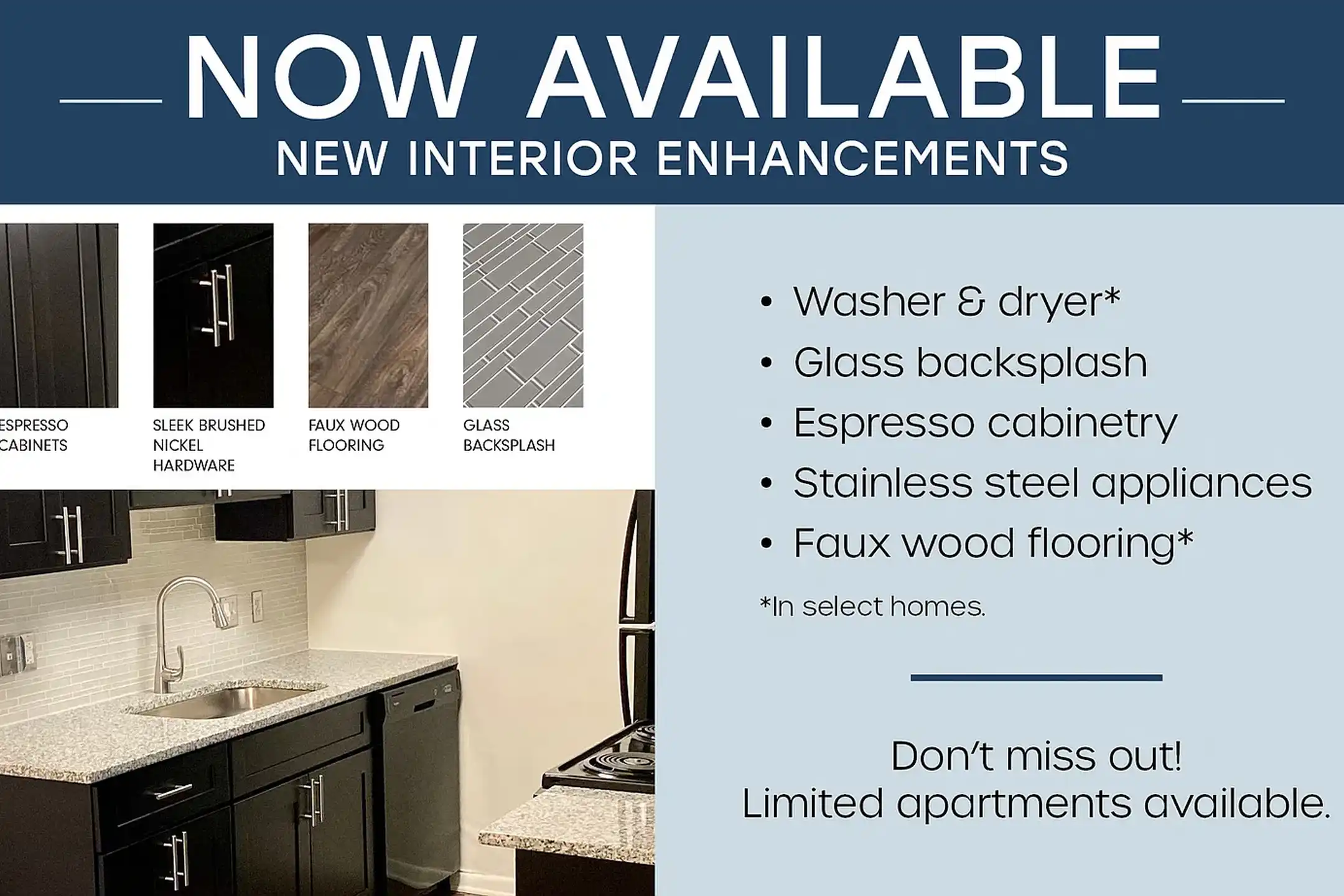 NOW AVAILABLE
NEW INTERIOR ENHANCEMENTS

ESPRESSO CABINETS

SLEEK BRUSHED NICKEL HARDWARE

FAUX WOOD FLOORING

GLASS BACKSPLASH

• Washer & dryer*
• Glass backsplash
• Espresso cabinetry
• Stainless steel appliances
• Faux wood flooring*

*In select homes.

Don't miss out!
Limited apartments available.